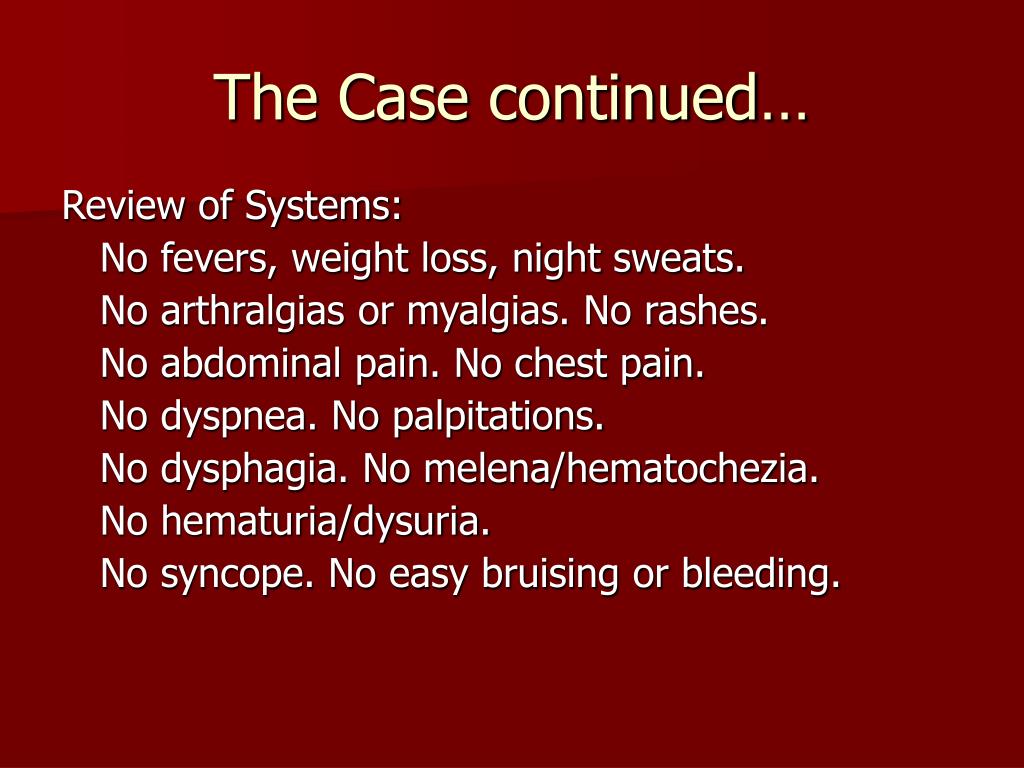 The Case continued…

Review of Systems:

No fevers, weight loss, night sweats.

No arthralgias or myalgias. No rashes.

No abdominal pain. No chest pain.

No dyspnea. No palpitations.

No dysphagia. No melena/hematochezia.

No hematuria/dysuria.

No syncope. No easy bruising or bleeding.